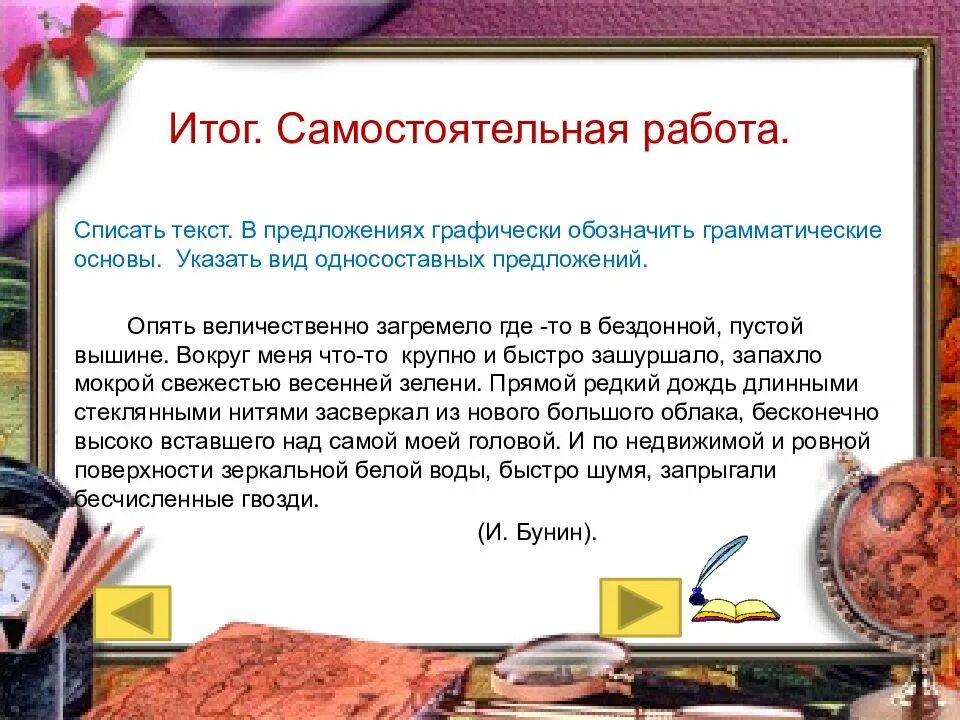 Итог. Самостоятельная работа.

Списать текст. В предложениях графически обозначить грамматические основы. Указать вид односоставных предложений.

Опять величественно загремело где -то в бездонной, пустой вышине. Вокруг меня что-то крупно и быстро зашуршало, запахло мокрой свежестью весенней зелени. Прямой редкий дождь длинными стеклянными нитями засверкал из нового большого облака, бесконечно высоко вставшего над самой моей головой. И по недвижимой и ровной поверхности зеркальной белой воды, быстро шумя, запрыгали бесчисленные гвозди.

(И. Бунин).